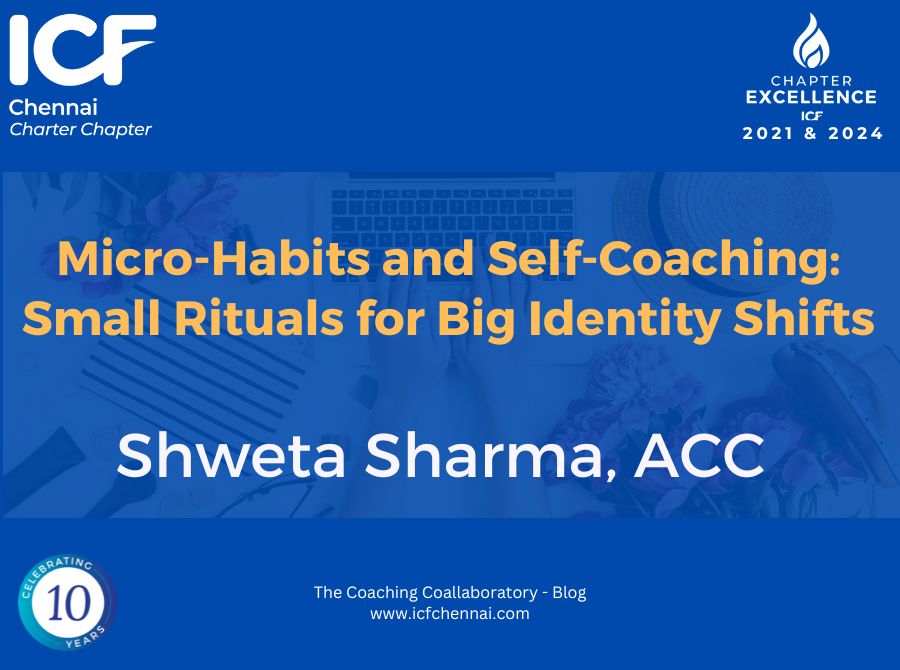 ICF
Chennai
Charter Chapter

CHAPTER
EXCELLENCE
ICF
2021 & 2024

Micro-Habits and Self-Coaching: Small Rituals for Big Identity Shifts

Shweta Sharma, ACC

CELEBRATING
10
YEARS

The Coaching Coallaboratory - Blog
www.icfchennai.com